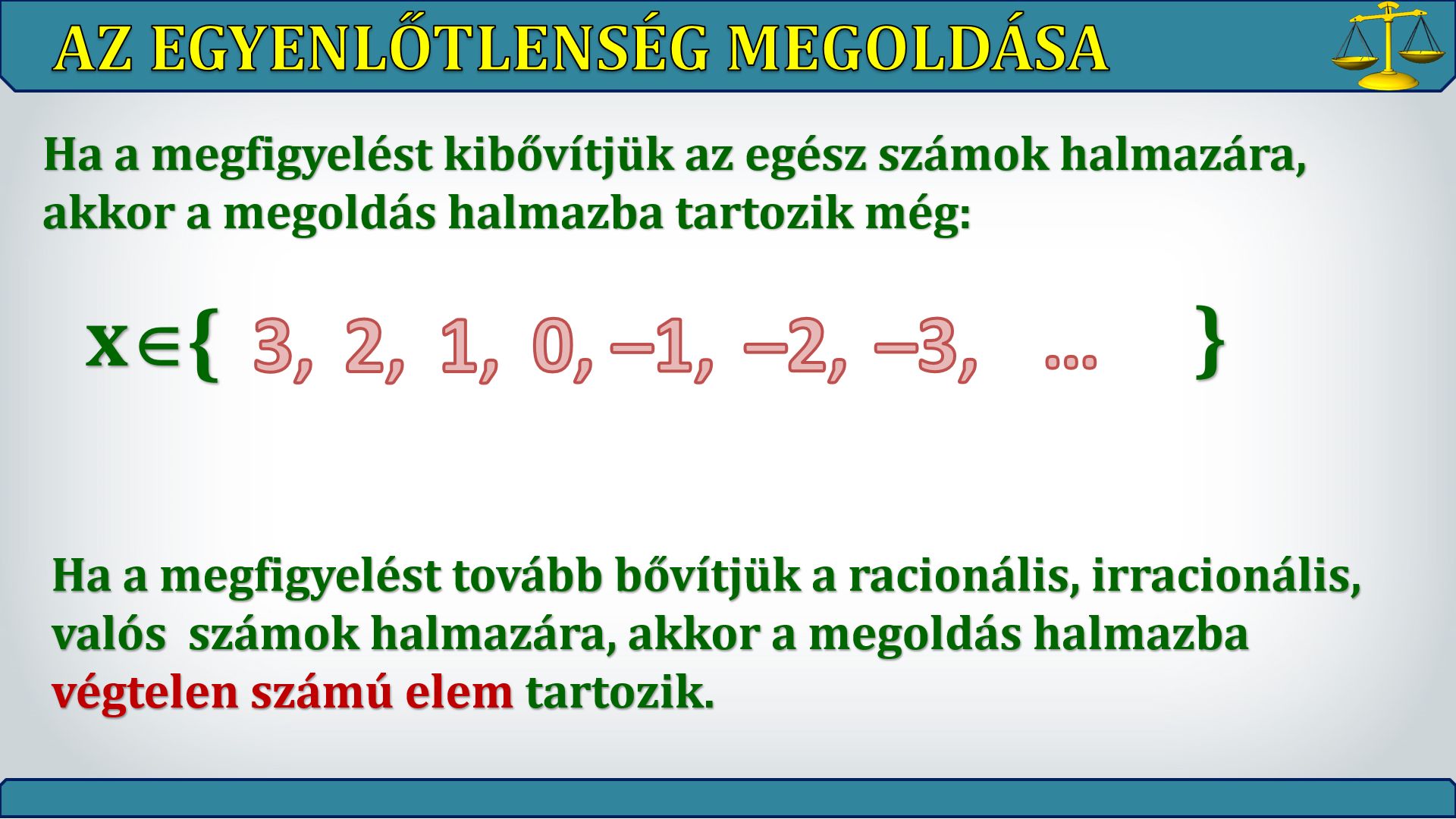 AZ EGYENLŐTLENSÉG MEGOLDÁSA

Ha a megfigyelést kibővítjük az egész számok halmazára, akkor a megoldás halmazba tartozik még:

$x \in \{ 3, 2, 1, 0, -1, -2, -3, \dots \}$

Ha a megfigyelést tovább bővítjük a racionális, irracionális, valós számok halmazára, akkor a megoldás halmazba végtelen számú elem tartozik.